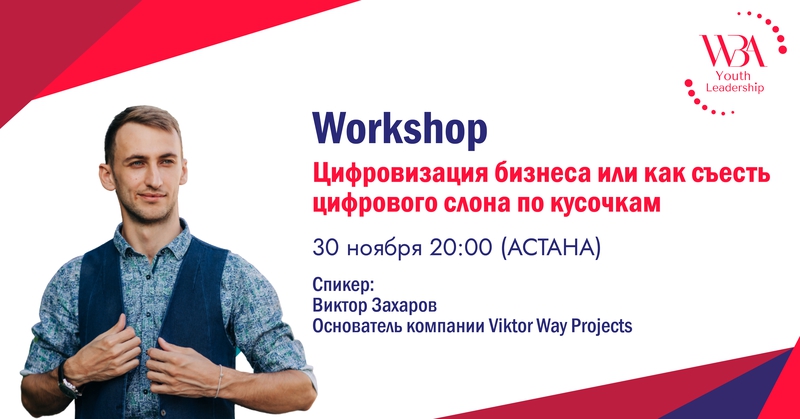 WBA
Youth
Leadership

Workshop

Цифровизация бизнеса или как съесть цифрового слона по кусочкам

30 ноября 20:00 (АСТАНА)

Спикер:
Виктор Захаров
Основатель компании Viktor Way Projects